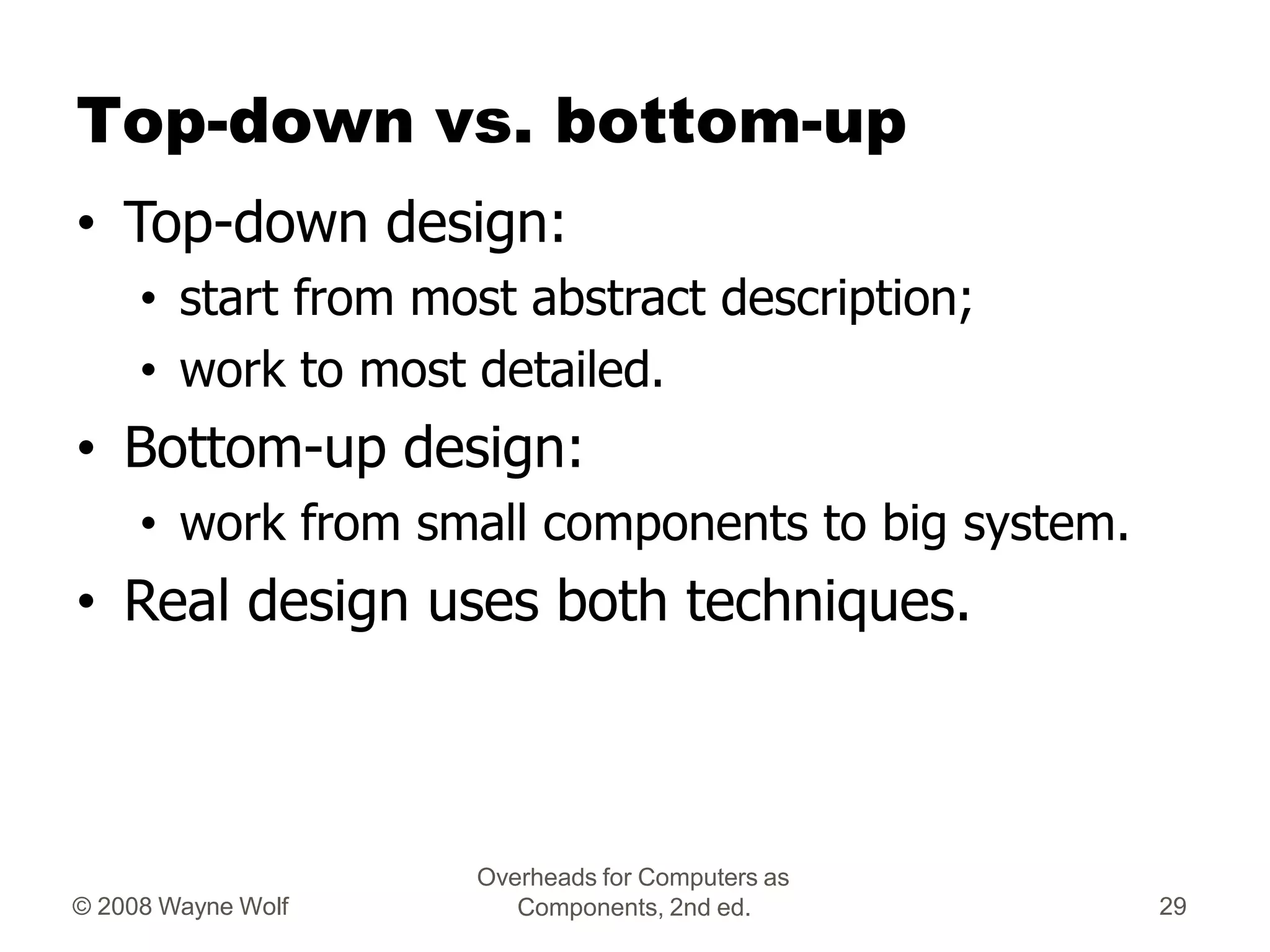 Top-down vs. bottom-up

• Top-down design:
  • start from most abstract description;
  • work to most detailed.
• Bottom-up design:
  • work from small components to big system.
• Real design uses both techniques.

© 2008 Wayne Wolf

Overheads for Computers as Components, 2nd ed.

29